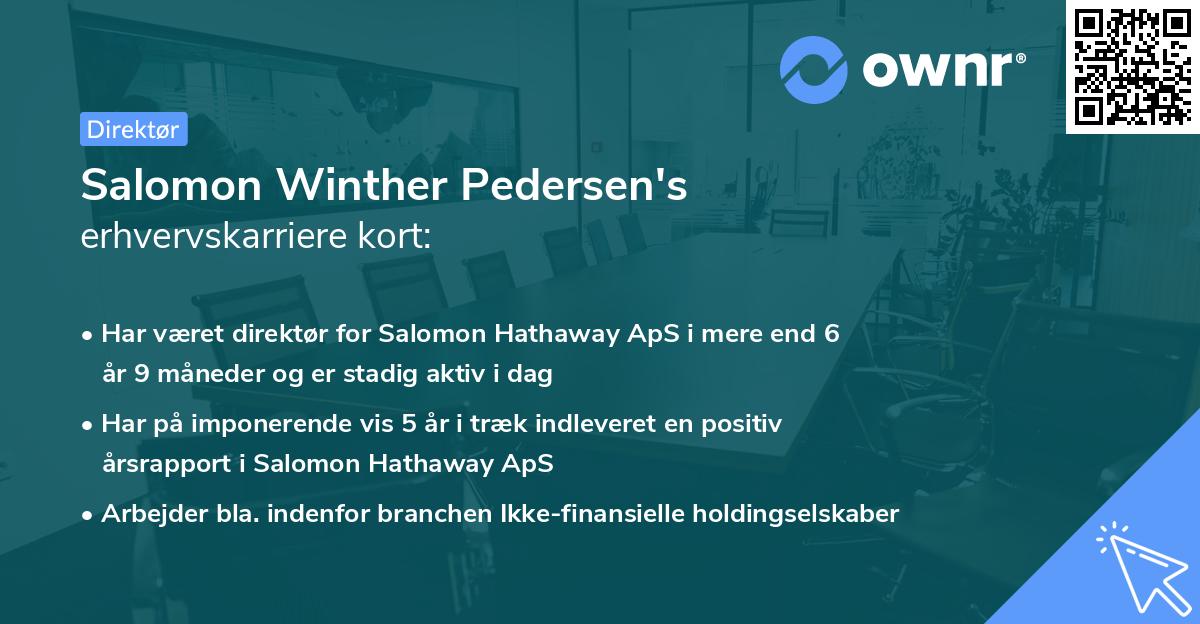 ownr®

Direktør

Salomon Winther Pedersen's
erhvervskarriere kort:

• Har været direktør for Salomon Hathaway ApS i mere end 6 år 9 måneder og er stadig aktiv i dag

• Har på imponerende vis 5 år i træk indleveret en positiv årsrapport i Salomon Hathaway ApS

• Arbejder bla. indenfor branchen Ikke-finansielle holdingselskaber